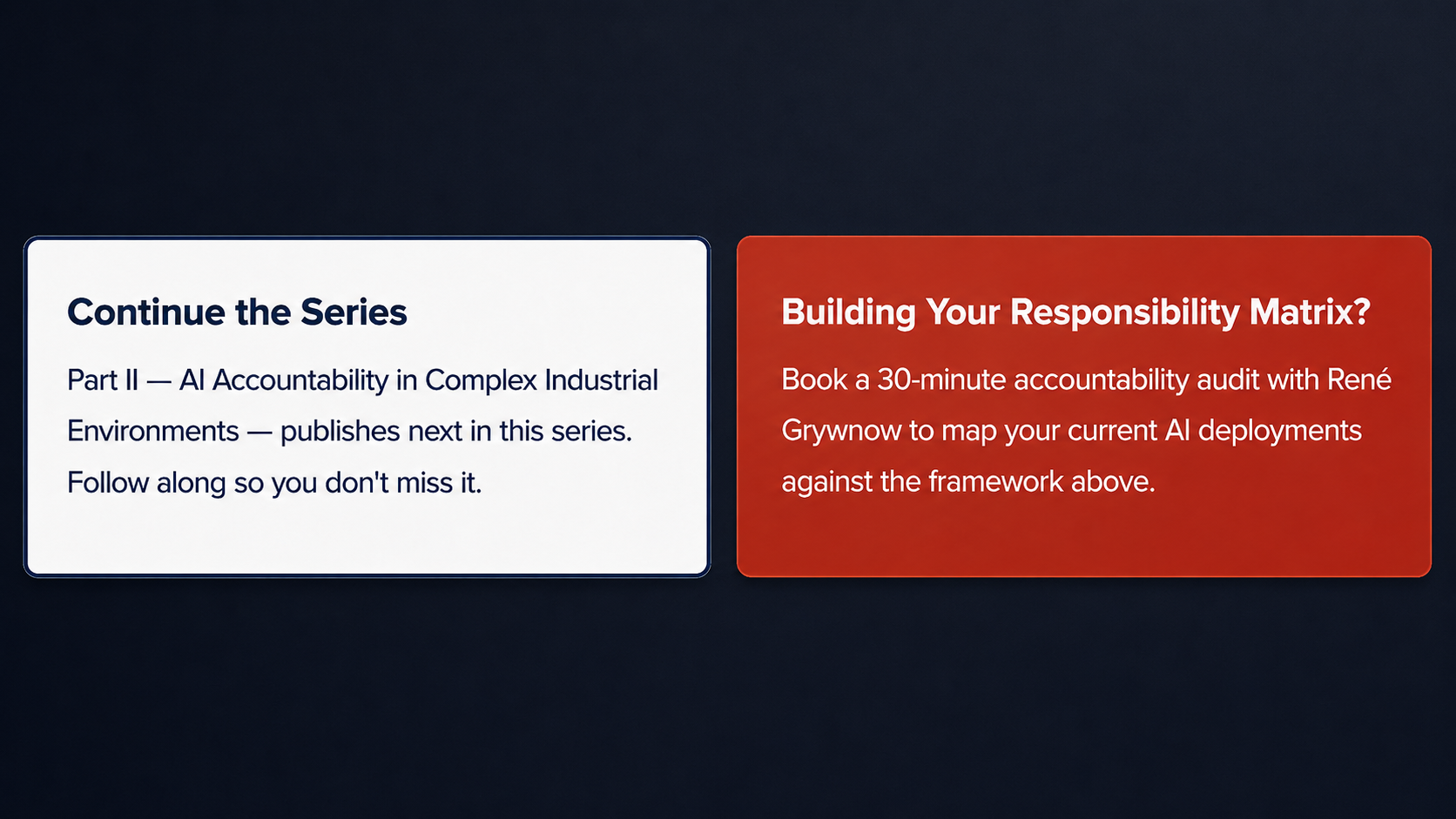 Continue the Series

Part II — AI Accountability in Complex Industrial Environments — publishes next in this series. Follow along so you don't miss it.

Building Your Responsibility Matrix?

Book a 30-minute accountability audit with René Grywnow to map your current AI deployments against the framework above.